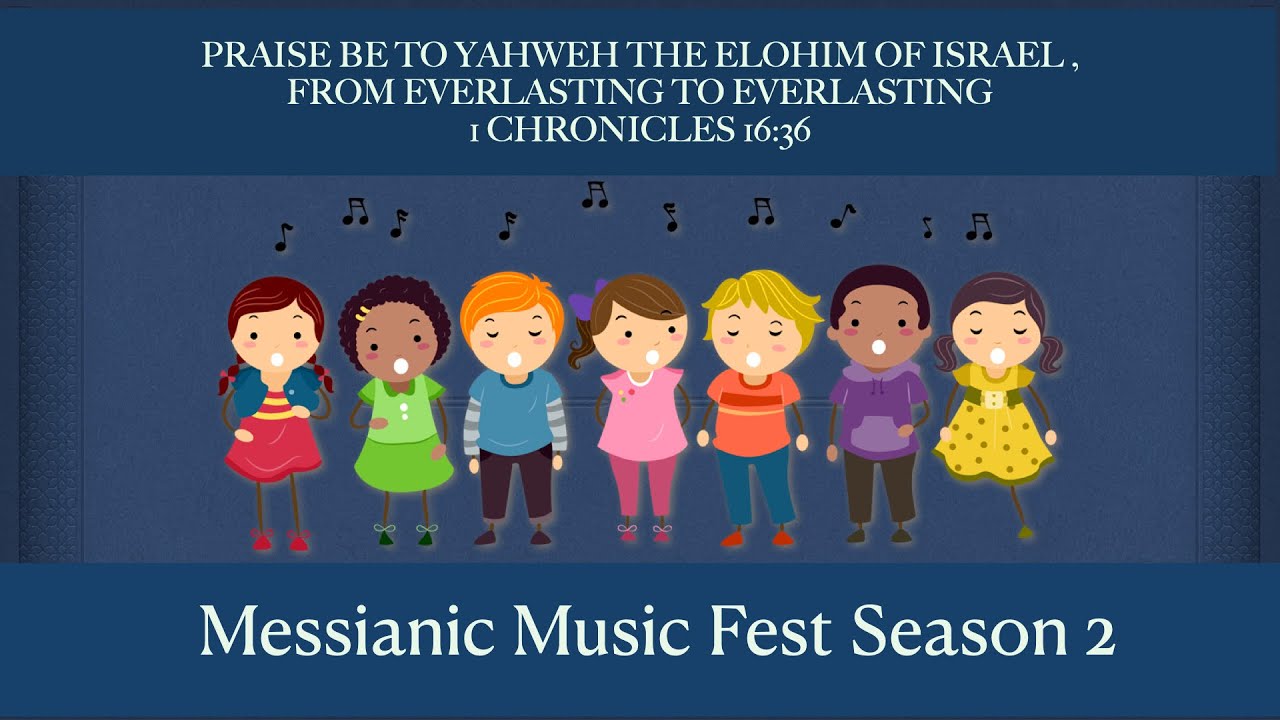 PRAISE BE TO YAHWEH THE ELOHIM OF ISRAEL , FROM EVERLASTING TO EVERLASTING
1 CHRONICLES 16:36

Messianic Music Fest Season 2